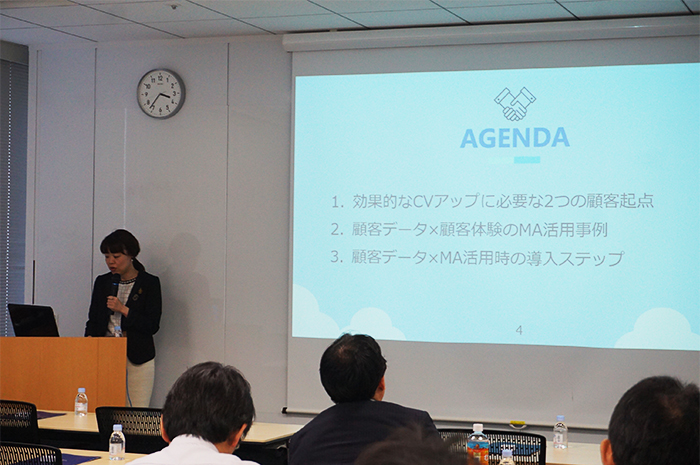 AGENDA

1. 効果的なCVアップに必要な2つの顧客起点
2. 顧客データ×顧客体験のMA活用事例
3. 顧客データ×MA活用時の導入ステップ

4